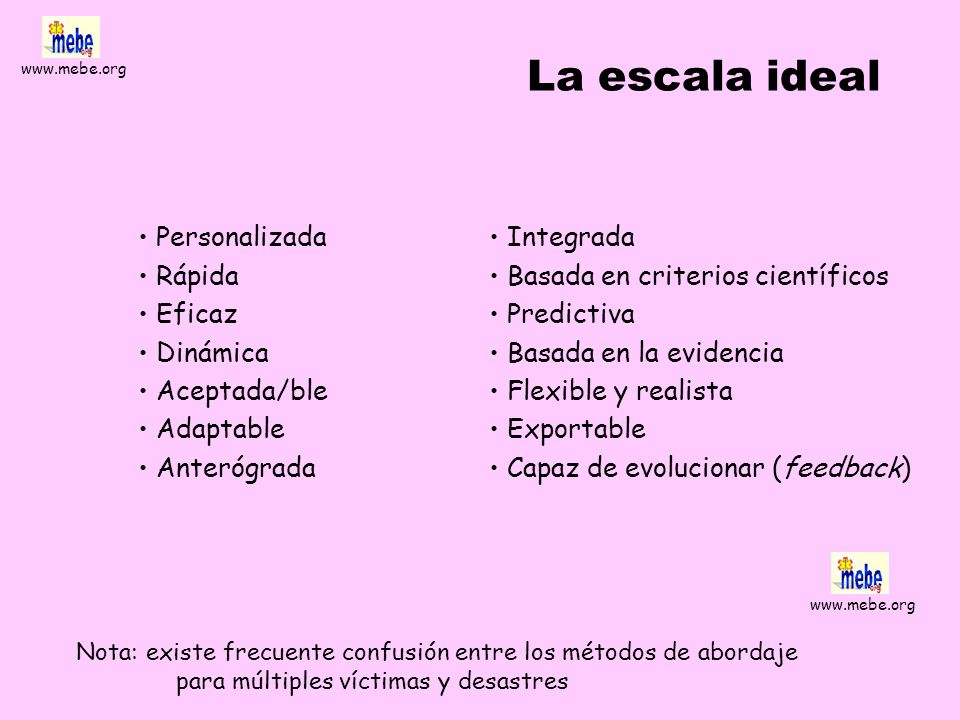 mebe
www.mebe.org

La escala ideal

• Personalizada
• Rápida
• Eficaz
• Dinámica
• Aceptada/ble
• Adaptable
• Anterógrada

• Integrada
• Basada en criterios científicos
• Predictiva
• Basada en la evidencia
• Flexible y realista
• Exportable
• Capaz de evolucionar (feedback)

mebe
www.mebe.org

Nota: existe frecuente confusión entre los métodos de abordaje para múltiples víctimas y desastres